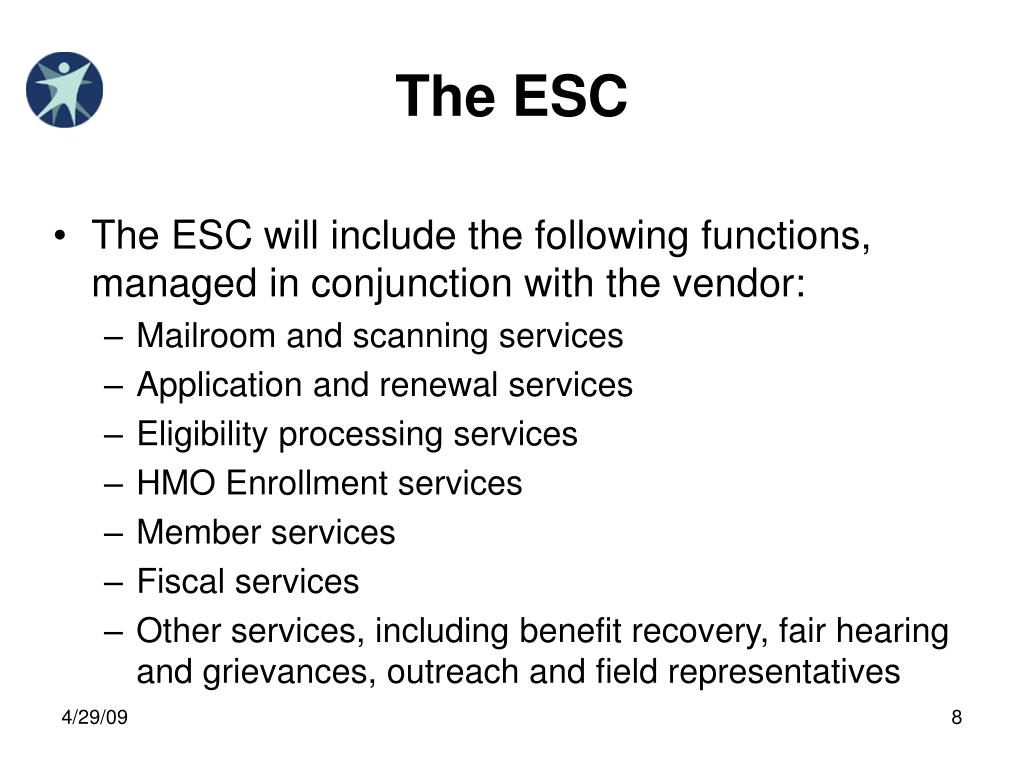 The ESC

• The ESC will include the following functions, managed in conjunction with the vendor:
– Mailroom and scanning services
– Application and renewal services
– Eligibility processing services
– HMO Enrollment services
– Member services
– Fiscal services
– Other services, including benefit recovery, fair hearing and grievances, outreach and field representatives

4/29/09

8